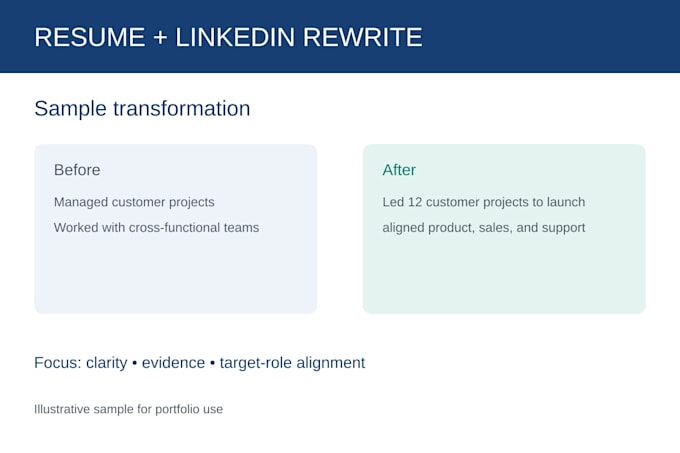 RESUME + LINKEDIN REWRITE

Sample transformation

Before

Managed customer projects

Worked with cross-functional teams

After

Led 12 customer projects to launch

aligned product, sales, and support

Focus: clarity • evidence • target-role alignment

Illustrative sample for portfolio use